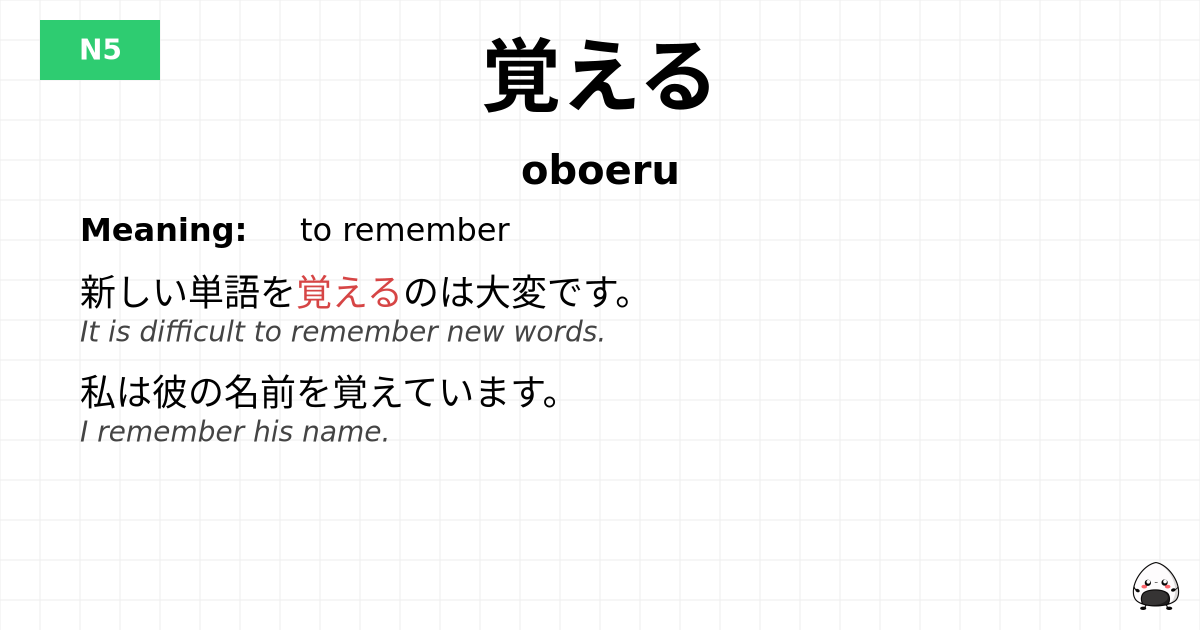 N5

覚える

oboeru

Meaning: to remember

新しい単語を覚えるのは大変です。
It is difficult to remember new words.

私は彼の名前を覚えています。
I remember his name.